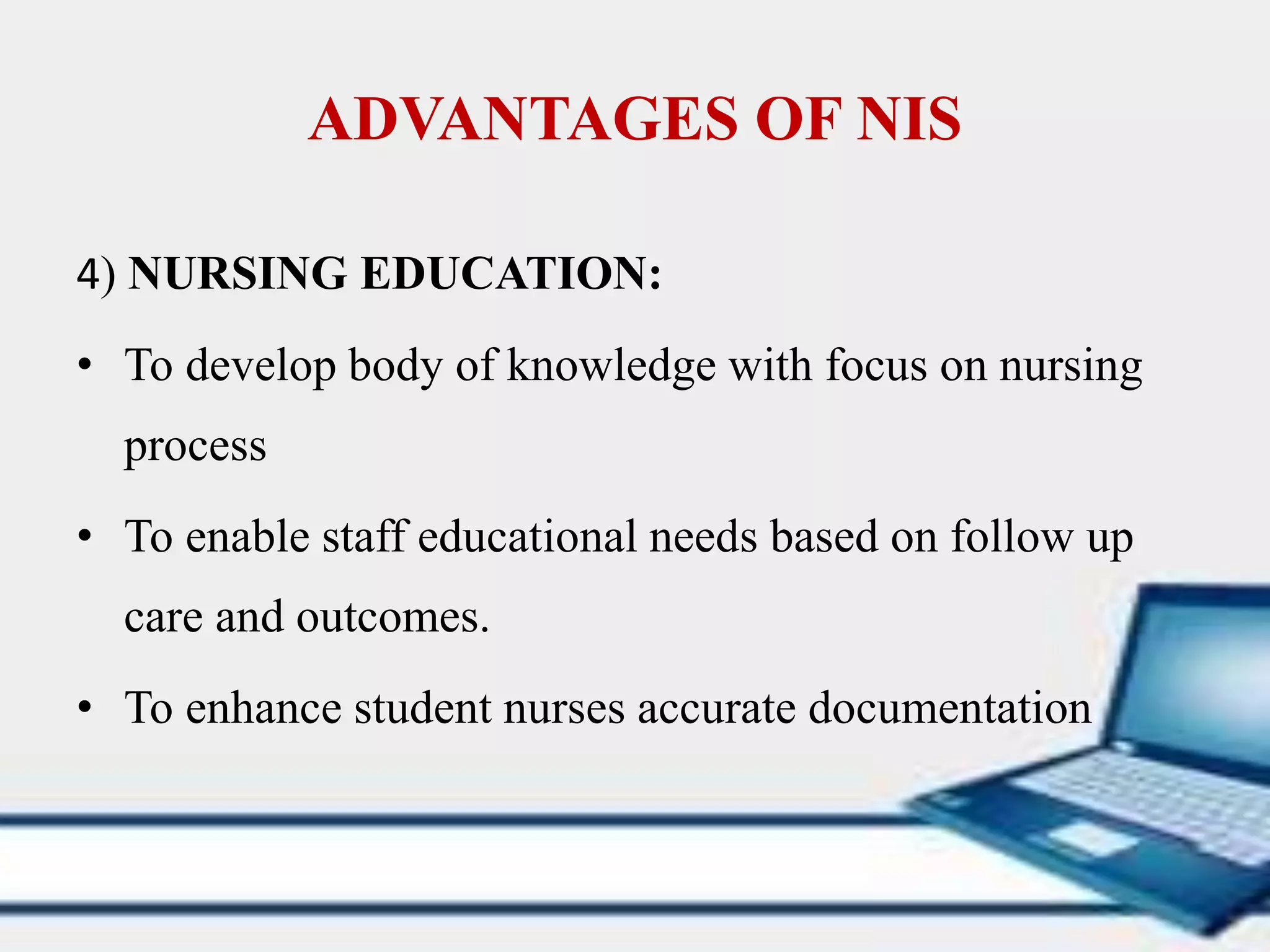 ADVANTAGES OF NIS

4) NURSING EDUCATION:

• To develop body of knowledge with focus on nursing process

• To enable staff educational needs based on follow up care and outcomes.

• To enhance student nurses accurate documentation